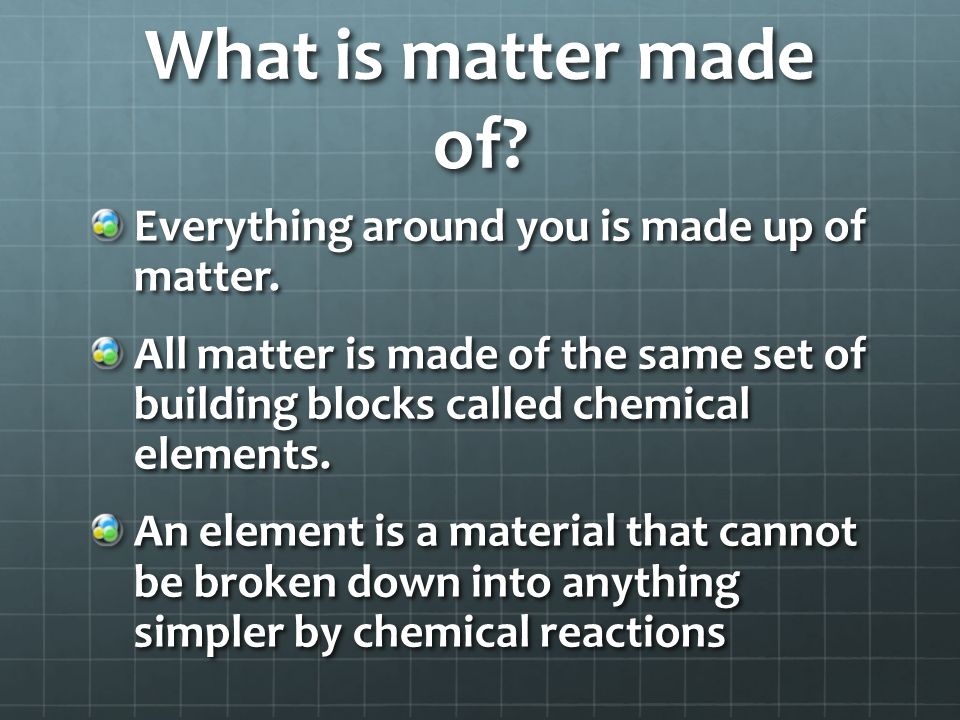 What is matter made of?

Everything around you is made up of matter.

All matter is made of the same set of building blocks called chemical elements.

An element is a material that cannot be broken down into anything simpler by chemical reactions